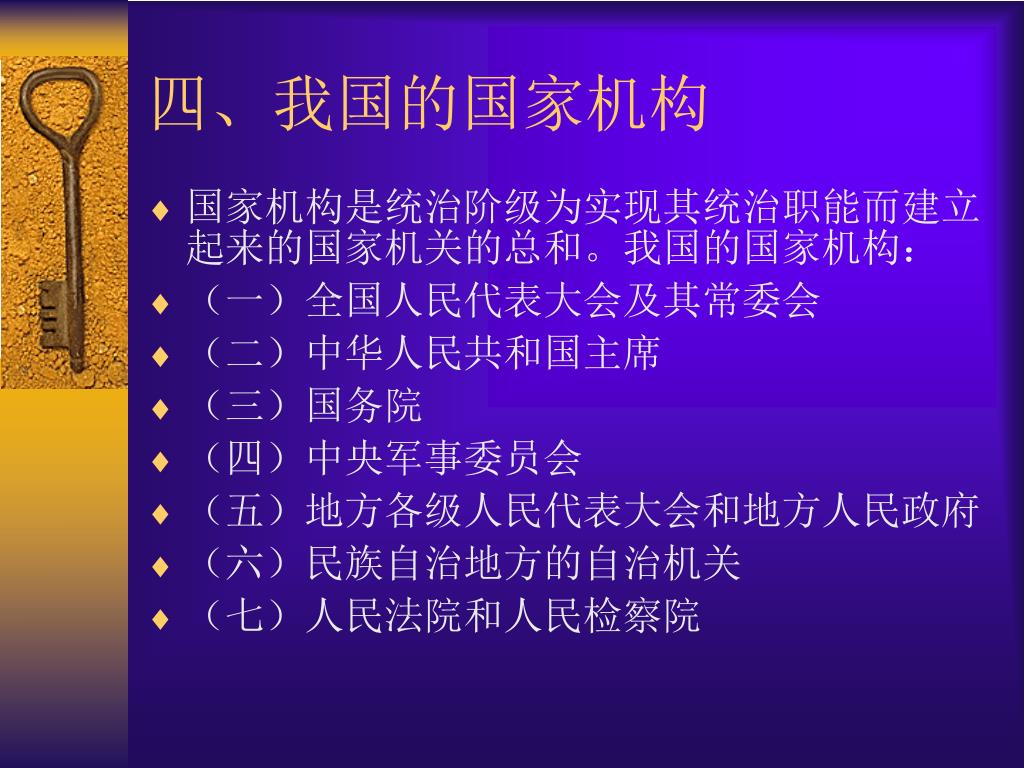 四、我国的国家机构

♦ 国家机构是统治阶级为实现其统治职能而建立起来的国家机关的总和。我国的国家机构：
♦ （一）全国人民代表大会及其常委会
♦ （二）中华人民共和国主席
♦ （三）国务院
♦ （四）中央军事委员会
♦ （五）地方各级人民代表大会和地方人民政府
♦ （六）民族自治地方的自治机关
♦ （七）人民法院和人民检察院